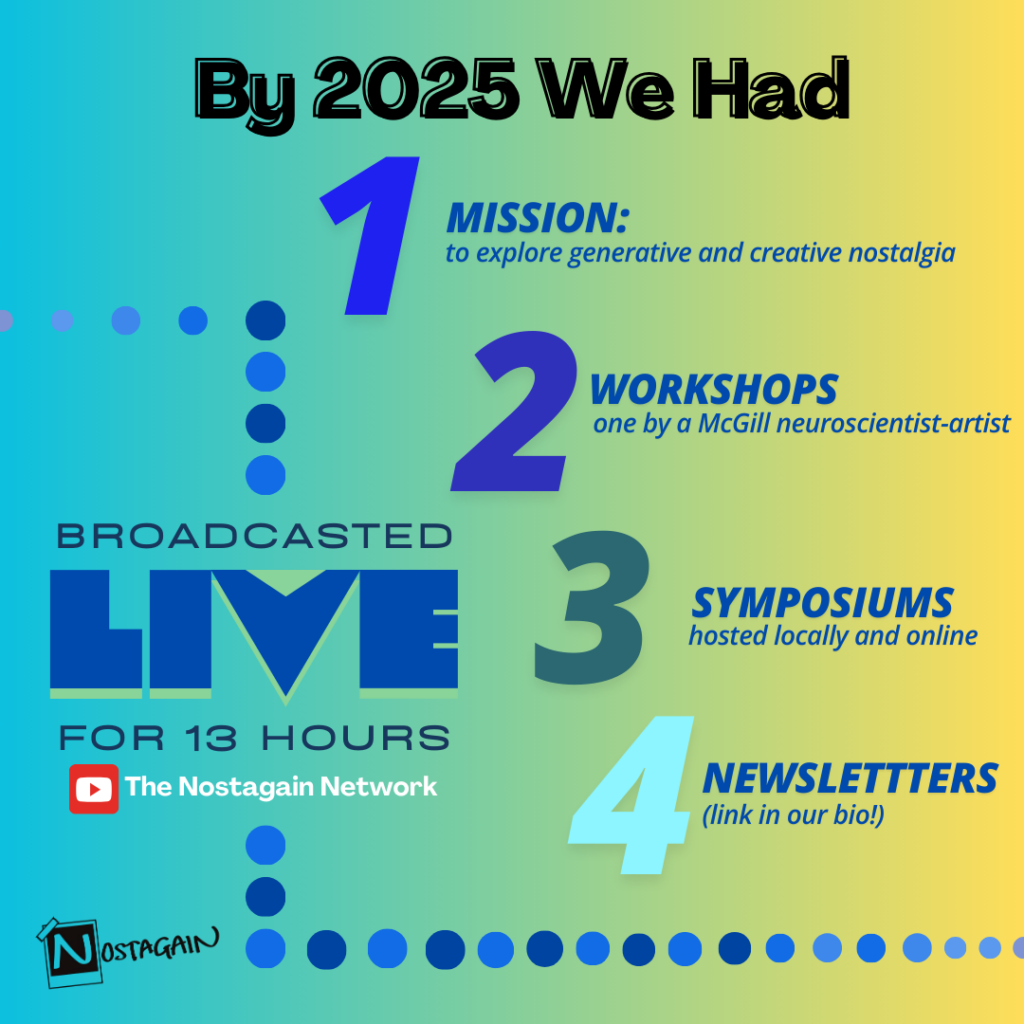 By 2025 We Had

1 MISSION:
to explore generative and creative nostalgia

2 WORKSHOPS
one by a McGill neuroscientist-artist

3 SYMPOSIUMS
hosted locally and online

4 NEWSLETTTERS
(link in our bio!)

BROADCASTED
LIVE
FOR 13 HOURS

The Nostagain Network

NOSTAGAIN